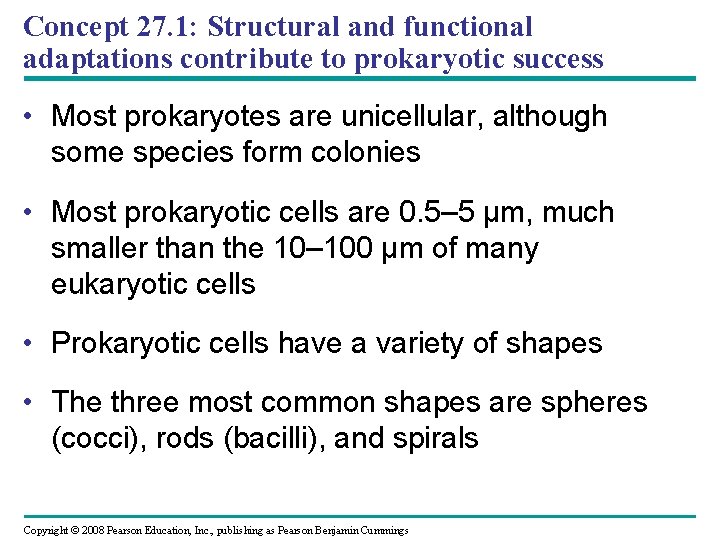 Concept 27.1: Structural and functional adaptations contribute to prokaryotic success

• Most prokaryotes are unicellular, although some species form colonies

• Most prokaryotic cells are 0.5–5 µm, much smaller than the 10–100 µm of many eukaryotic cells

• Prokaryotic cells have a variety of shapes

• The three most common shapes are spheres (cocci), rods (bacilli), and spirals

Copyright © 2008 Pearson Education, Inc., publishing as Pearson Benjamin Cummings